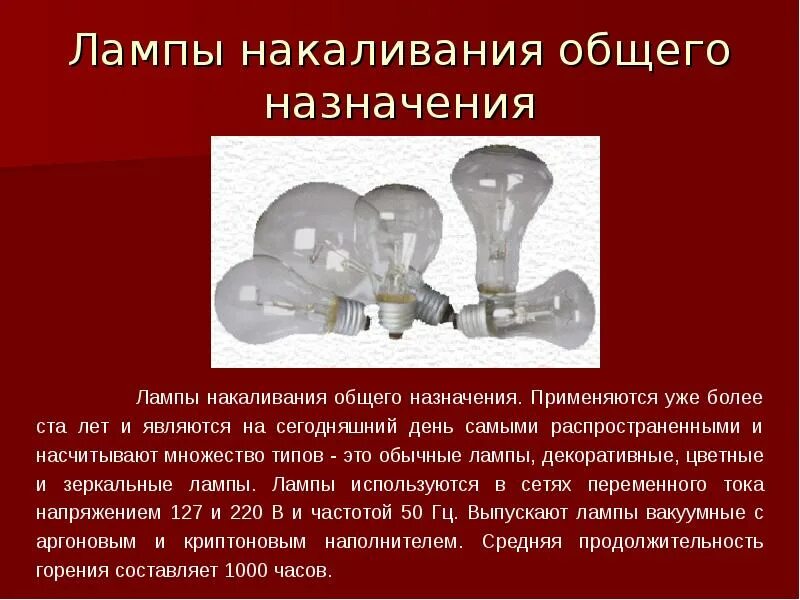 Лампы накаливания общего назначения

Лампы накаливания общего назначения. Применяются уже более ста лет и являются на сегодняшний день самыми распространенными и насчитывают множество типов - это обычные лампы, декоративные, цветные и зеркальные лампы. Лампы используются в сетях переменного тока напряжением 127 и 220 В и частотой 50 Гц. Выпускают лампы вакуумные с аргоновым и криптоновым наполнителем. Средняя продолжительность горения составляет 1000 часов.